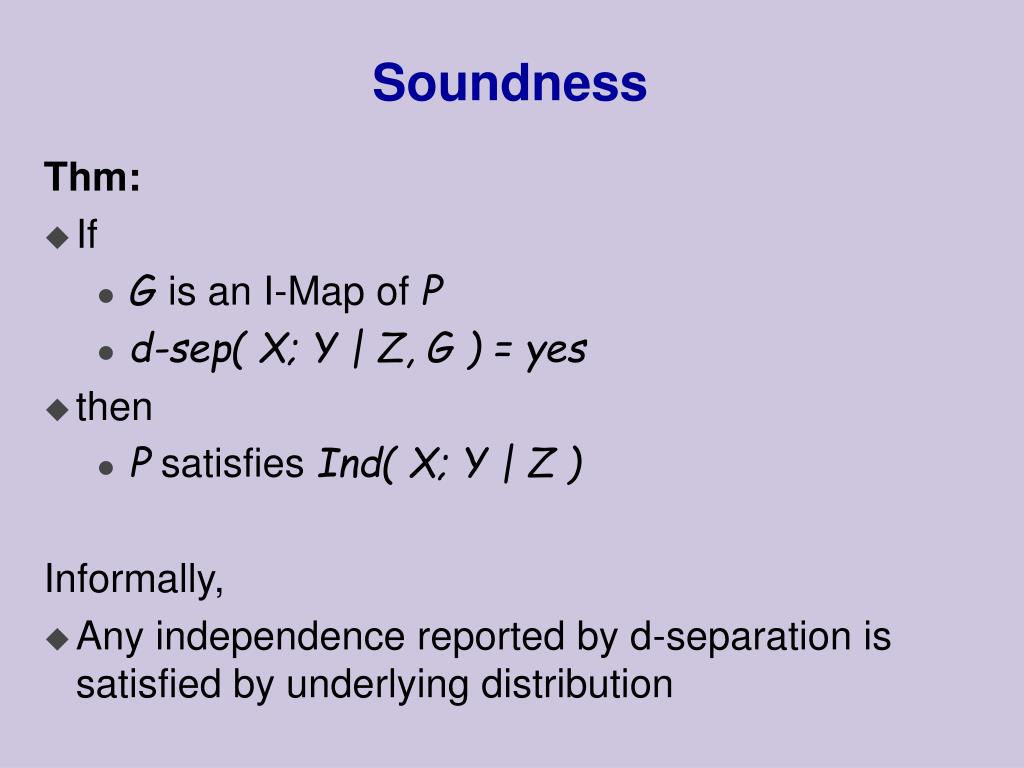 Soundness

Thm:

If

G is an I-Map of P

d-sep( X; Y | Z, G ) = yes

then

P satisfies Ind( X; Y | Z )

Informally,

Any independence reported by d-separation is satisfied by underlying distribution